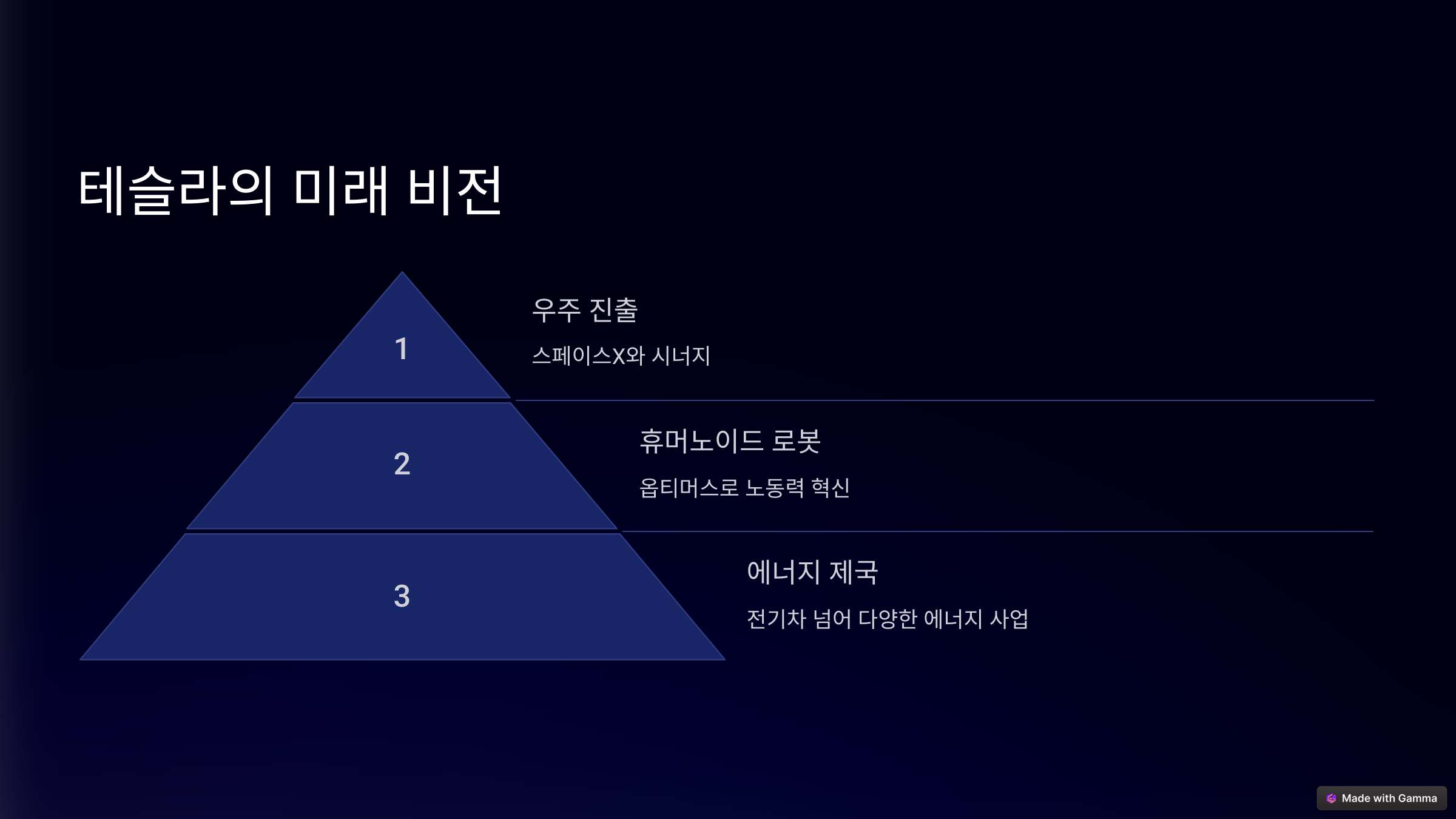 테슬라의 미래 비전

1

우주 진출

스페이스X와 시너지

2

휴머노이드 로봇

옵티머스로 노동력 혁신

3

에너지 제국

전기차 넘어 다양한 에너지 사업

Made with Gamma